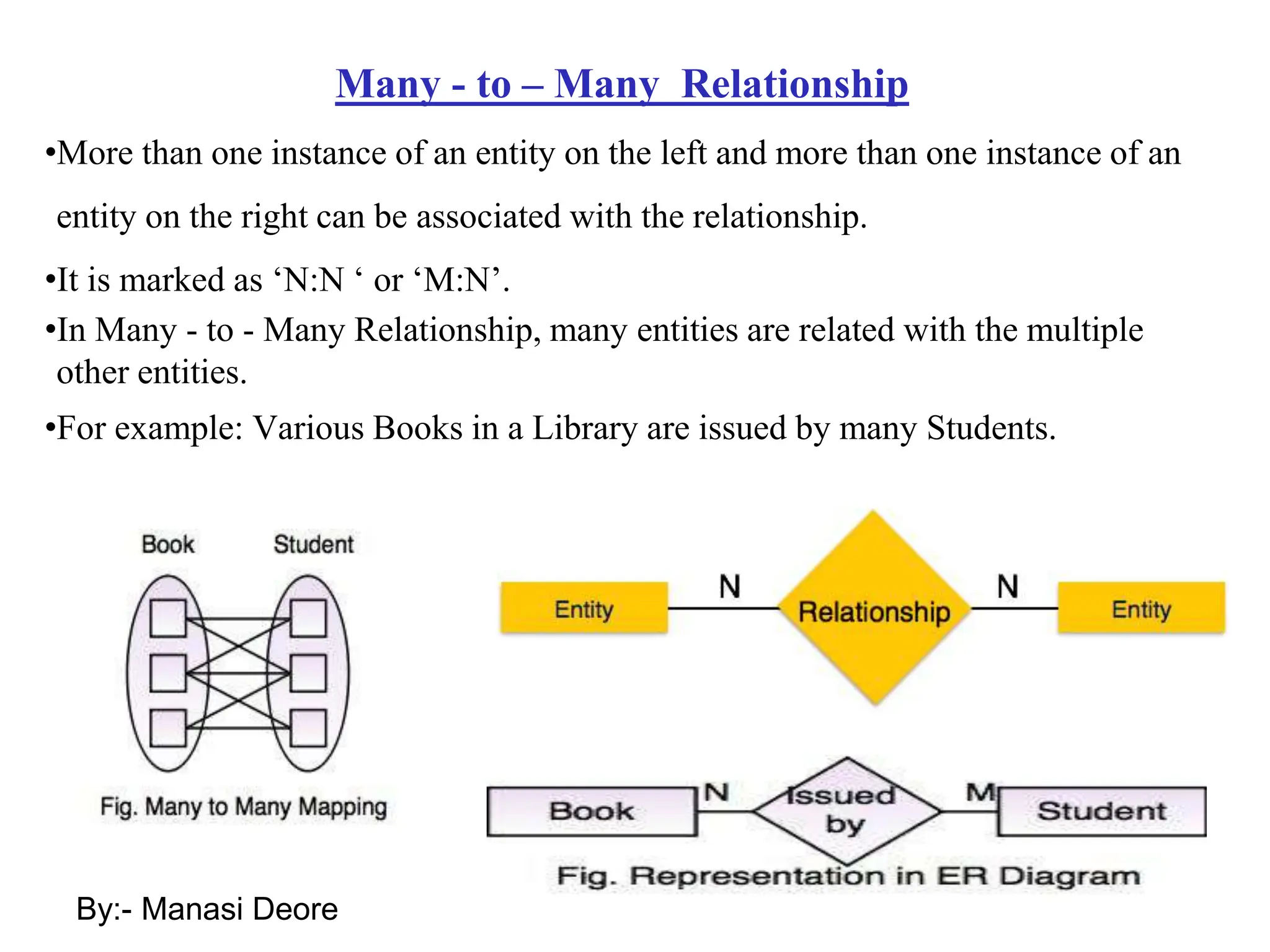 Many - to – Many Relationship

•More than one instance of an entity on the left and more than one instance of an entity on the right can be associated with the relationship.

•It is marked as ‘N:N ‘ or ‘M:N’.

•In Many - to - Many Relationship, many entities are related with the multiple other entities.

•For example: Various Books in a Library are issued by many Students.

Book Student

Fig. Many to Many Mapping

Entity N Relationship N Entity

Book N Issued by M Student

Fig. Representation in ER Diagram

By:- Manasi Deore